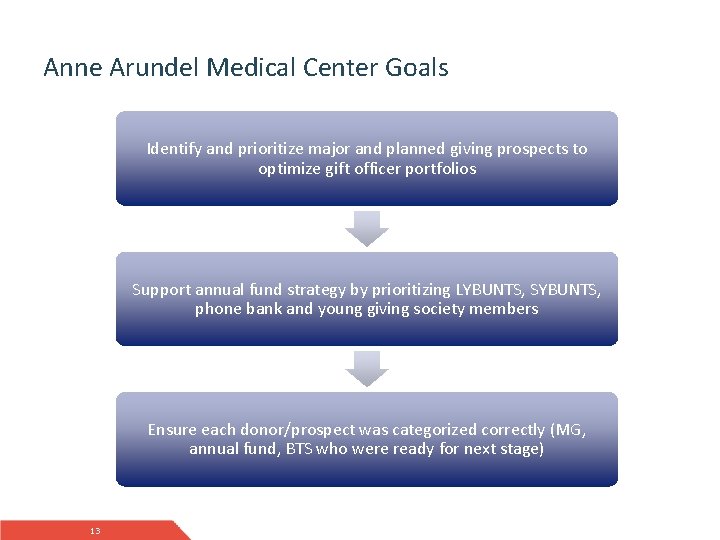 Anne Arundel Medical Center Goals

Identify and prioritize major and planned giving prospects to optimize gift officer portfolios

Support annual fund strategy by prioritizing LYBUNTS, SYBUNTS, phone bank and young giving society members

Ensure each donor/prospect was categorized correctly (MG, annual fund, BTS who were ready for next stage)

13